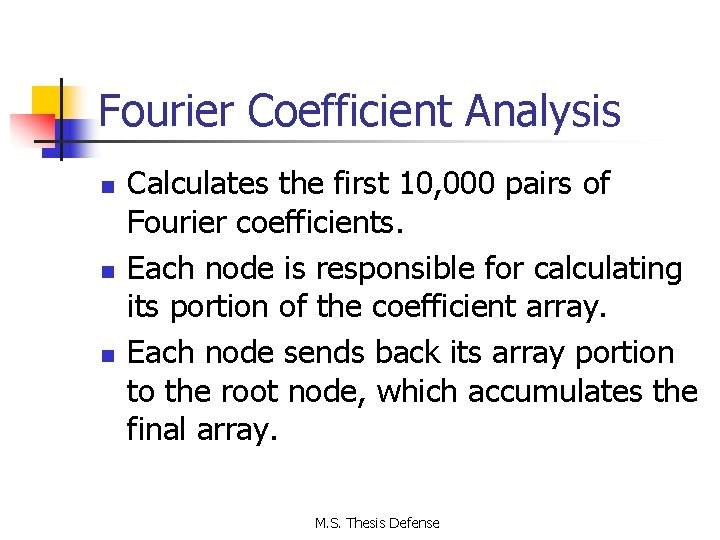 Fourier Coefficient Analysis

- Calculates the first 10,000 pairs of Fourier coefficients.
- Each node is responsible for calculating its portion of the coefficient array.
- Each node sends back its array portion to the root node, which accumulates the final array.

M.S. Thesis Defense